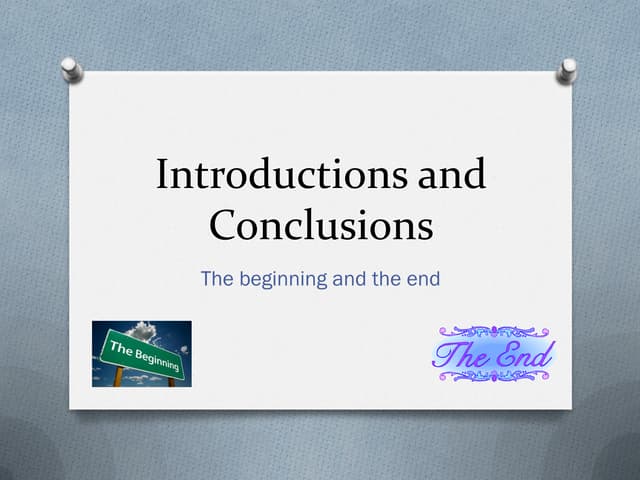 Introductions and Conclusions

The beginning and the end

The Beginning

The End